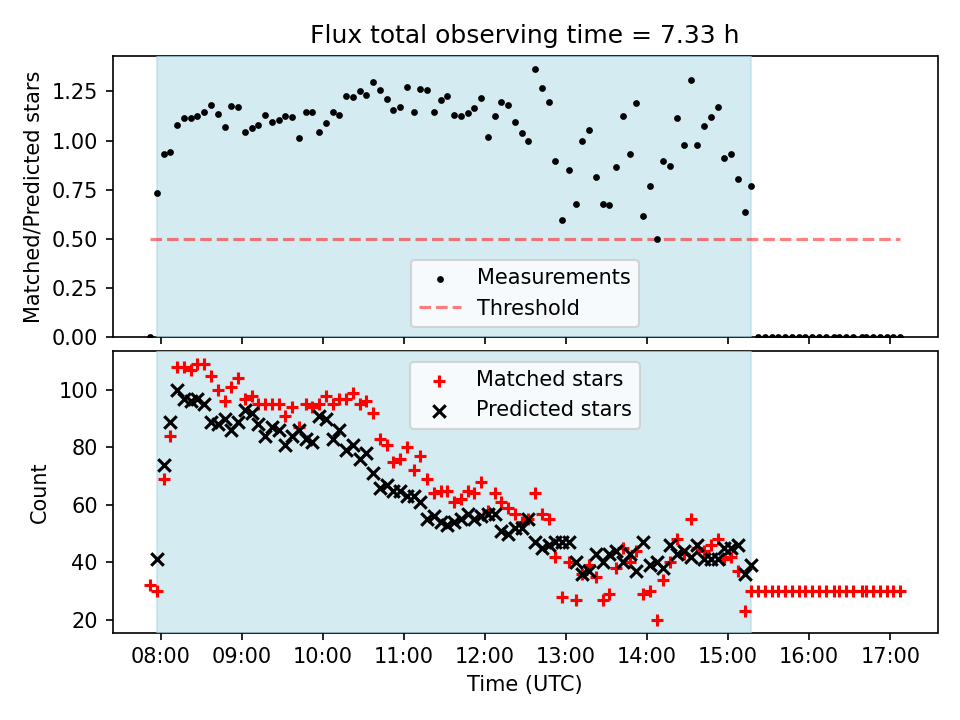 Flux total observing time = 7.33 h

Matched/Predicted stars

1.25
1.00
0.75
0.50
0.25
0.00

Measurements
Threshold

Count

100
80
60
40
20

Matched stars
Predicted stars

08:00 09:00 10:00 11:00 12:00 13:00 14:00 15:00 16:00 17:00

Time (UTC)